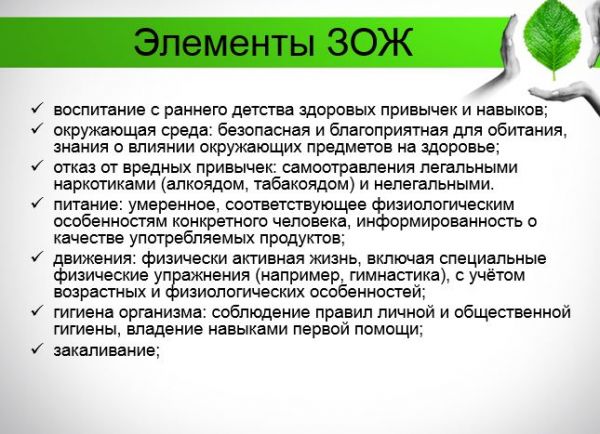 Элементы ЗОЖ

✓ воспитание с раннего детства здоровых привычек и навыков;
✓ окружающая среда: безопасная и благоприятная для обитания, знания о влиянии окружающих предметов на здоровье;
✓ отказ от вредных привычек: самоотравления легальными наркотиками (алкоядом, табакоядом) и нелегальными.
✓ питание: умеренное, соответствующее физиологическим особенностям конкретного человека, информированность о качестве употребляемых продуктов;
✓ движения: физически активная жизнь, включая специальные физические упражнения (например, гимнастика), с учётом возрастных и физиологических особенностей;
✓ гигиена организма: соблюдение правил личной и общественной гигиены, владение навыками первой помощи;
✓ закаливание;